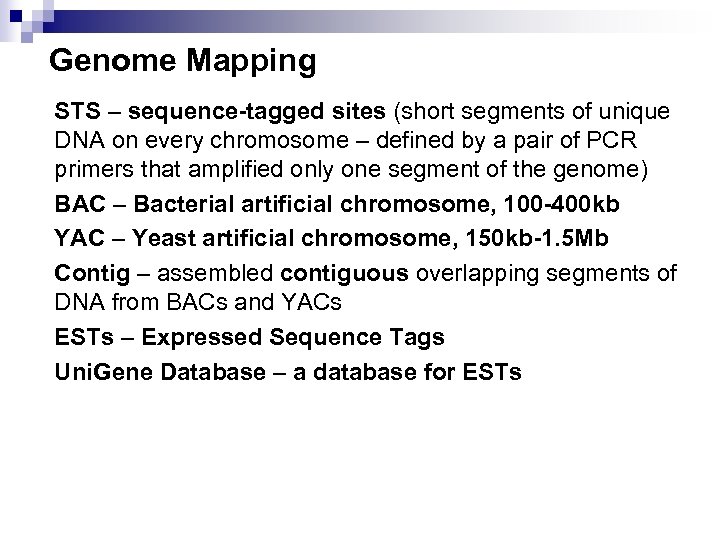 Genome Mapping

STS – sequence-tagged sites (short segments of unique DNA on every chromosome – defined by a pair of PCR primers that amplified only one segment of the genome)

BAC – Bacterial artificial chromosome, 100-400kb

YAC – Yeast artificial chromosome, 150kb-1.5Mb

Contig – assembled contiguous overlapping segments of DNA from BACs and YACs

ESTs – Expressed Sequence Tags

UniGene Database – a database for ESTs